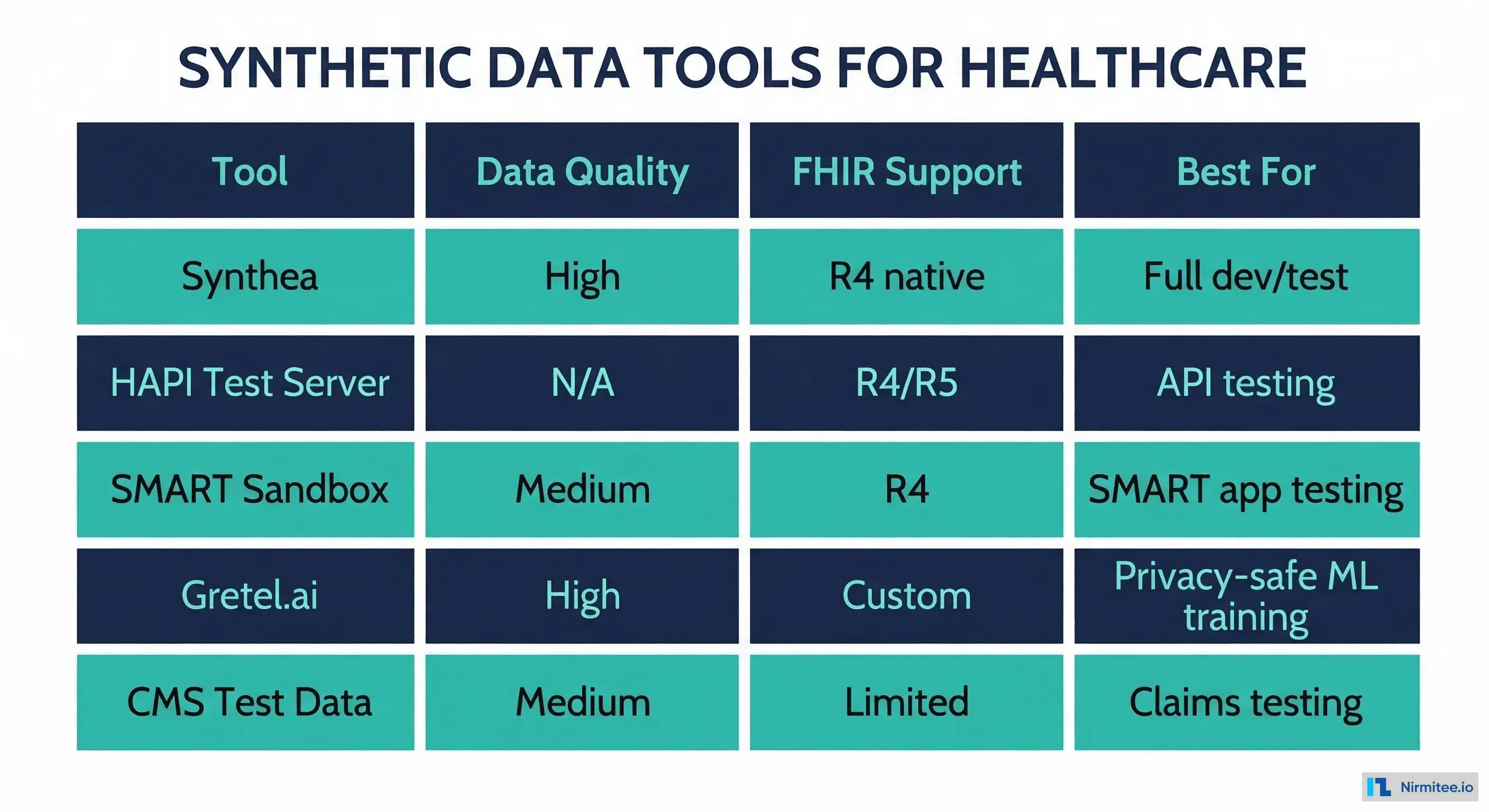 SYNTHETIC DATA TOOLS FOR HEALTHCARE

| Tool | Data Quality | FHIR Support | Best For |
|---|---|---|---|
| Synthea | High | R4 native | Full dev/test |
| HAPI Test Server | N/A | R4/R5 | API testing |
| SMART Sandbox | Medium | R4 | SMART app testing |
| Gretel.ai | High | Custom | Privacy-safe ML training |
| CMS Test Data | Medium | Limited | Claims testing |

Nirmitee.io